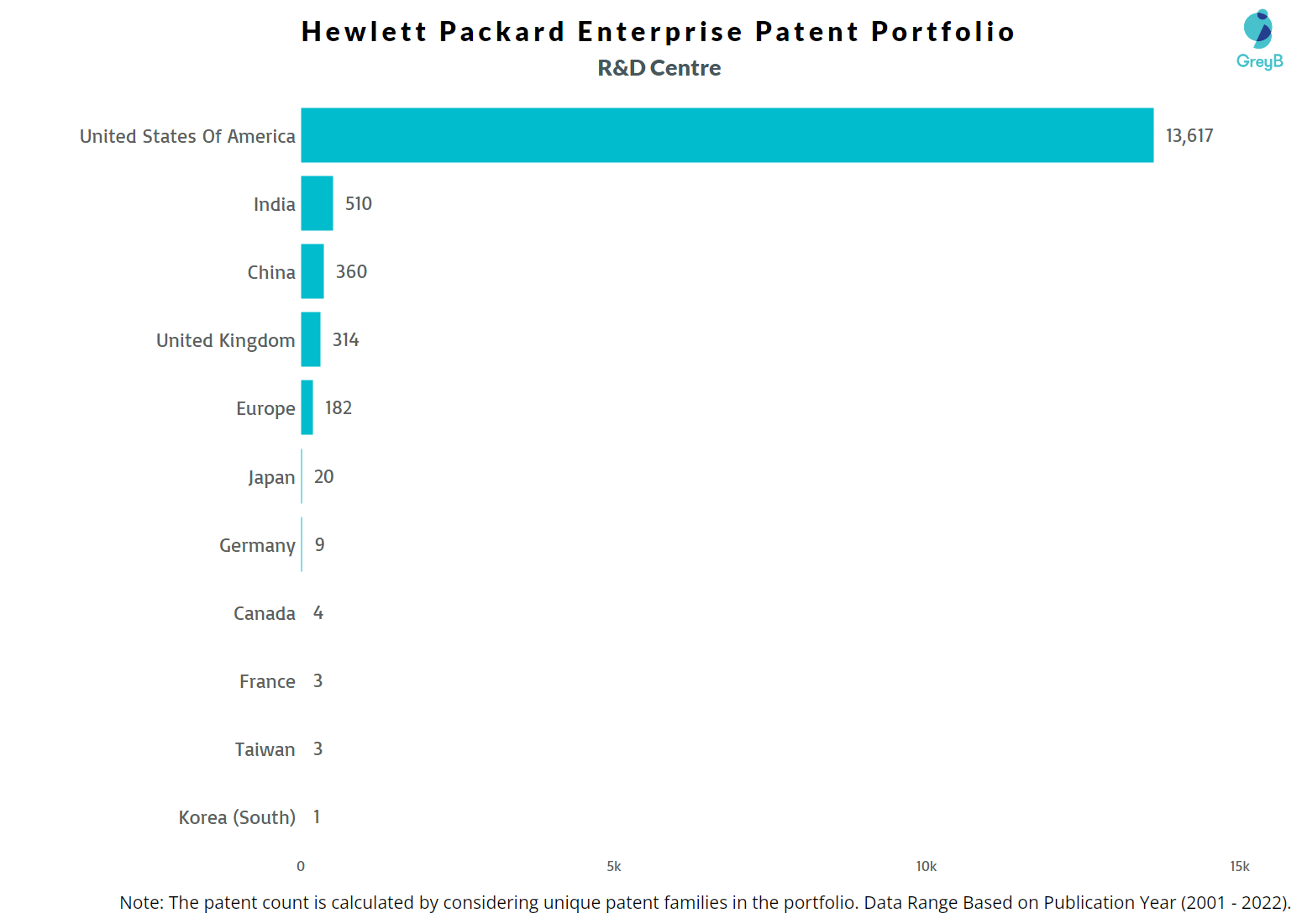 Hewlett Packard Enterprise Patent Portfolio
R&D Centre

GreyB

United States Of America 13,617
India 510
China 360
United Kingdom 314
Europe 182
Japan 20
Germany 9
Canada 4
France 3
Taiwan 3
Korea (South) 1

0
5k
10k
15k

Note: The patent count is calculated by considering unique patent families in the portfolio. Data Range Based on Publication Year (2001 - 2022).